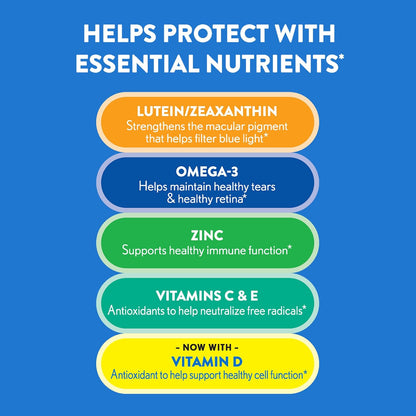 HELPS PROTECT WITH ESSENTIAL NUTRIENTS*

LUTEIN/ZEAXANTHIN
Strengthens the macular pigment that helps filter blue light*

OMEGA-3
Helps maintain healthy tears & healthy retina*

ZINC
Supports healthy immune function*

VITAMINS C & E
Antioxidants to help neutralize free radicals*

- NOW WITH -
VITAMIN D
Antioxidant to help support healthy cell function*